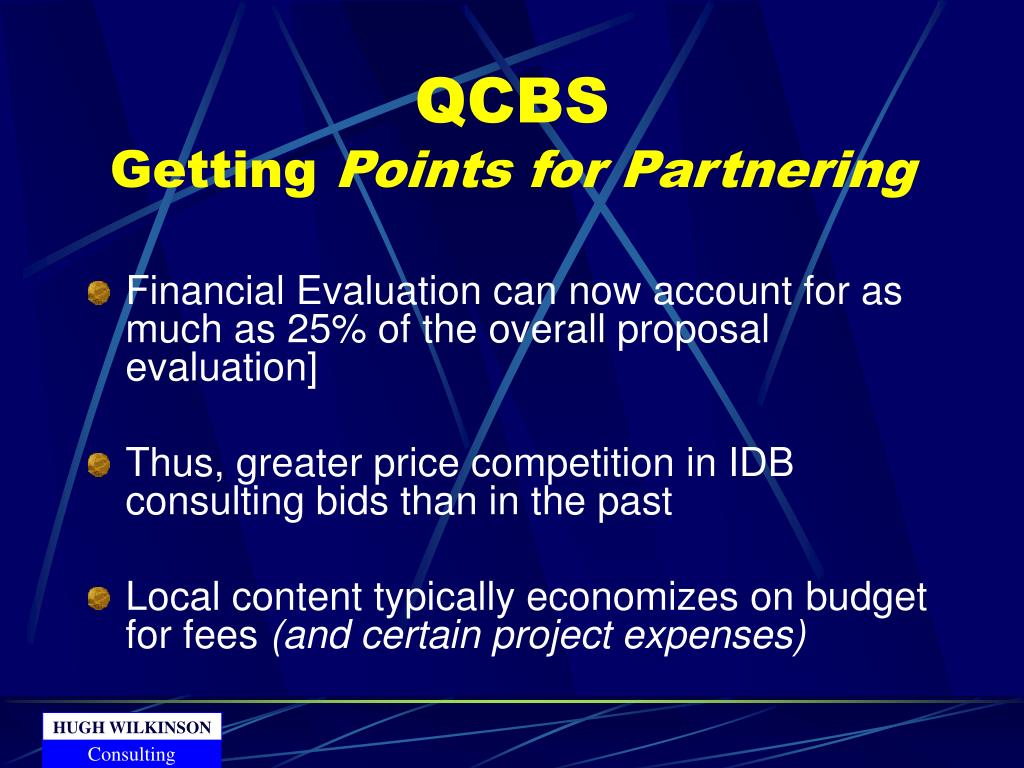 QCBS
Getting Points for Partnering

Financial Evaluation can now account for as much as 25% of the overall proposal evaluation]

Thus, greater price competition in IDB consulting bids than in the past

Local content typically economizes on budget for fees (and certain project expenses)

HUGH WILKINSON
Consulting